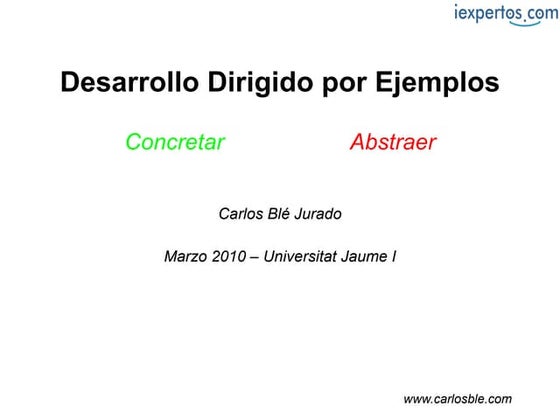 iexpertos.com

Desarrollo Dirigido por Ejemplos

Concretar

Abstraer

Carlos Blé Jurado

Marzo 2010 – Universitat Jaume I

www.carlosble.com